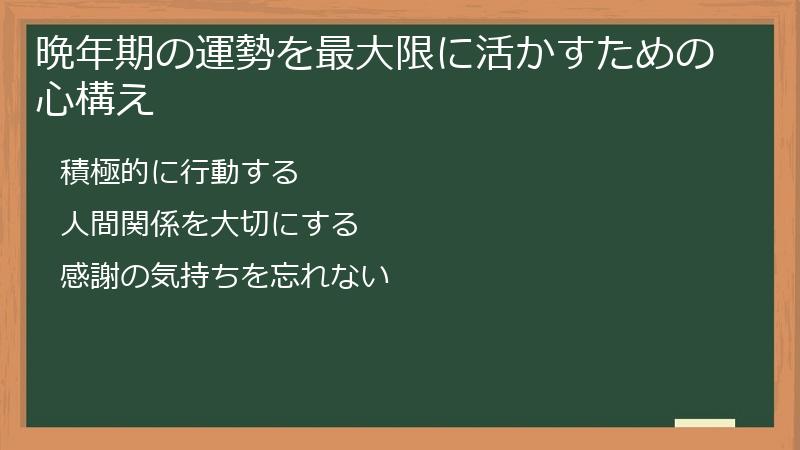 晩年期の運勢を最大限に活かすための心構え

積極的に行動する

人間関係を大切にする

感謝の気持ちを忘れない